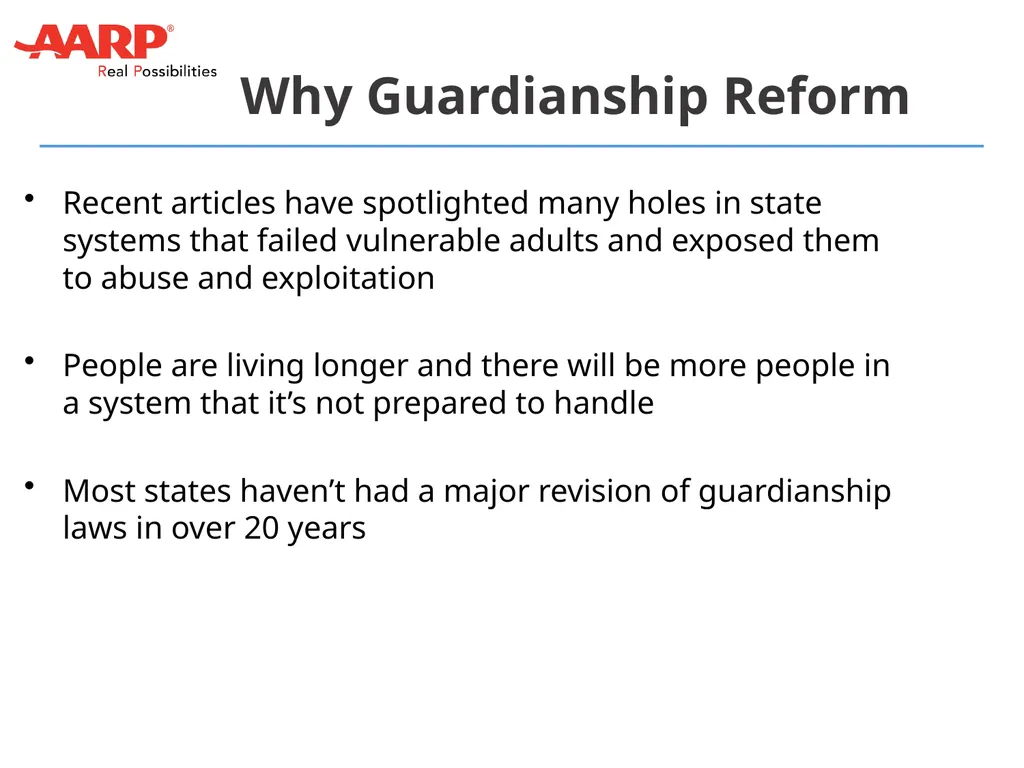 AARP®
Real Possibilities

Why Guardianship Reform

• Recent articles have spotlighted many holes in state systems that failed vulnerable adults and exposed them to abuse and exploitation

• People are living longer and there will be more people in a system that it's not prepared to handle

• Most states haven't had a major revision of guardianship laws in over 20 years